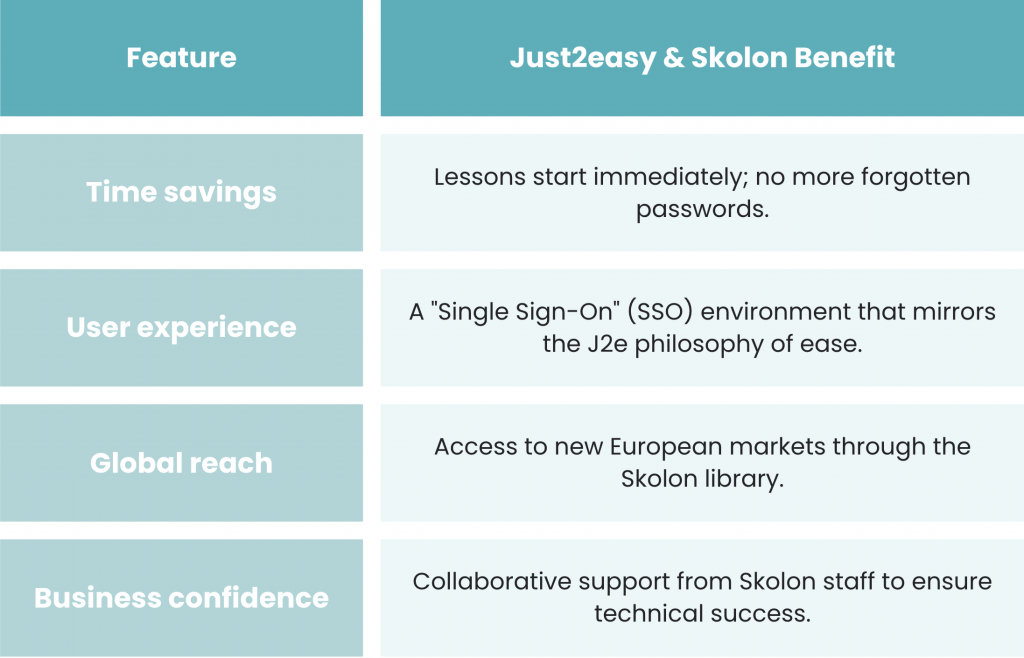 | Feature | Just2easy & Skolon Benefit |
|---|---|
| Time savings | Lessons start immediately; no more forgotten passwords. |
| User experience | A "Single Sign-On" (SSO) environment that mirrors the J2e philosophy of ease. |
| Global reach | Access to new European markets through the Skolon library. |
| Business confidence | Collaborative support from Skolon staff to ensure technical success. |